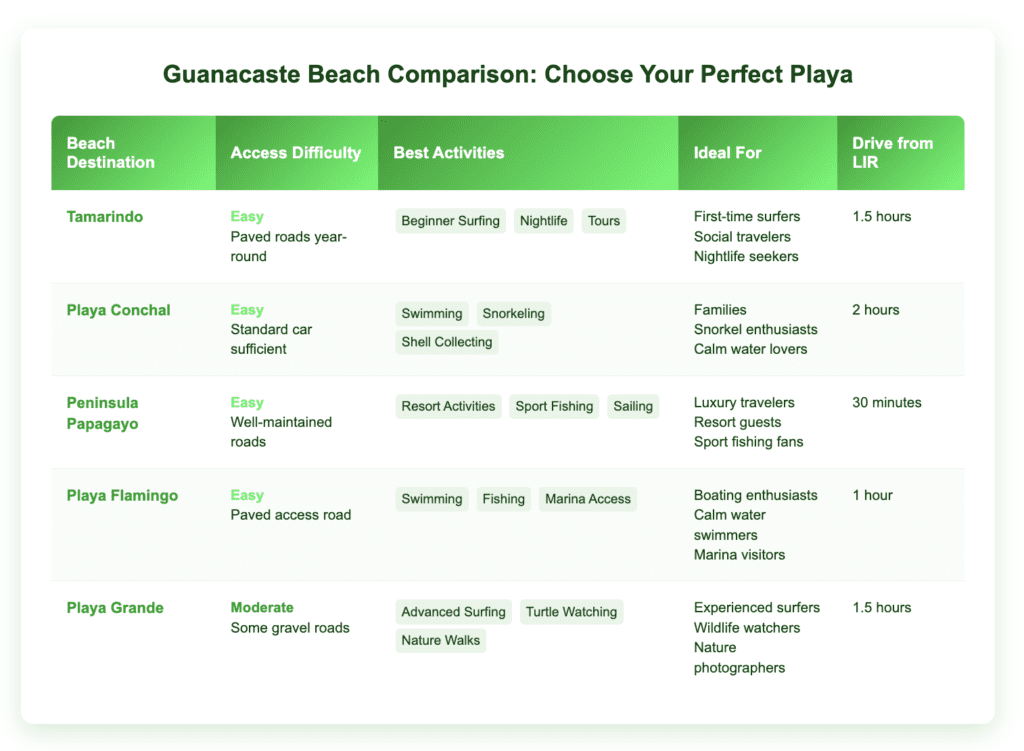 Guanacaste Beach Comparison: Choose Your Perfect Playa

| Beach Destination | Access Difficulty | Best Activities | Ideal For | Drive from LIR |
|---|---|---|---|---|
| Tamarindo | Easy Paved roads year-round | Beginner Surfing Nightlife Tours | First-time surfers Social travelers Nightlife seekers | 1.5 hours |
| Playa Conchal | Easy Standard car sufficient | Swimming Snorkeling Shell Collecting | Families Snorkel enthusiasts Calm water lovers | 2 hours |
| Peninsula Papagayo | Easy Well-maintained roads | Resort Activities Sport Fishing Sailing | Luxury travelers Resort guests Sport fishing fans | 30 minutes |
| Playa Flamingo | Easy Paved access road | Swimming Fishing Marina Access | Boating enthusiasts Calm water swimmers Marina visitors | 1 hour |
| Playa Grande | Moderate Some gravel roads | Advanced Surfing Turtle Watching Nature Walks | Experienced surfers Wildlife watchers Nature photographers | 1.5 hours |